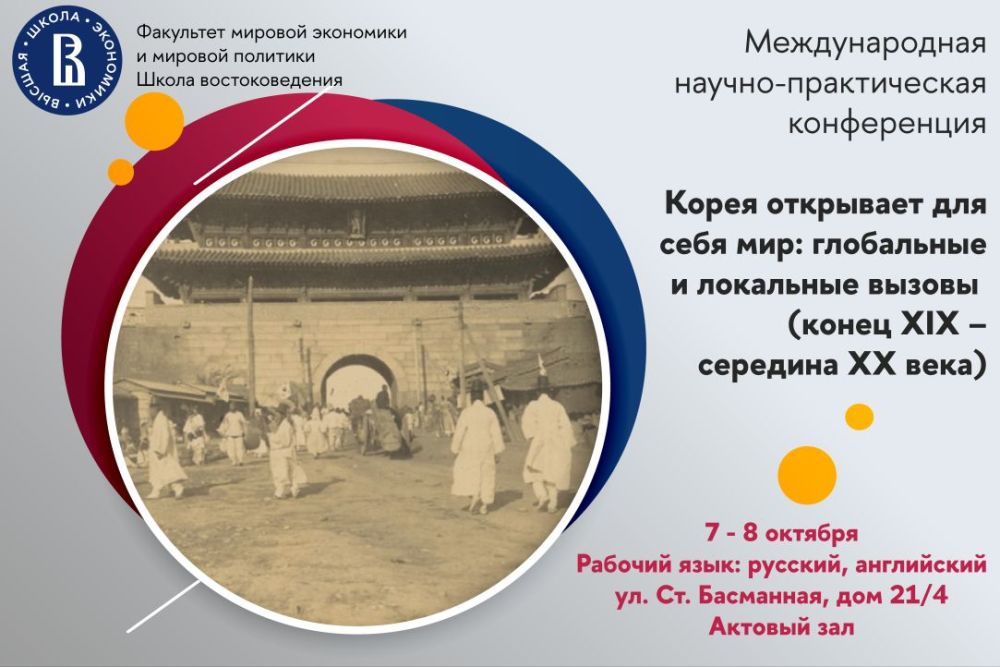 ВЫСШАЯ ШКОЛА ЭКОНОМИКИ

Факультет мировой экономики и мировой политики
Школа востоковедения

Международная научно-практическая конференция

Корея открывает для себя мир: глобальные и локальные вызовы (конец XIX – середина XX века)

7 - 8 октября
Рабочий язык: русский, английский
ул. Ст. Басманная, дом 21/4
Актовый зал